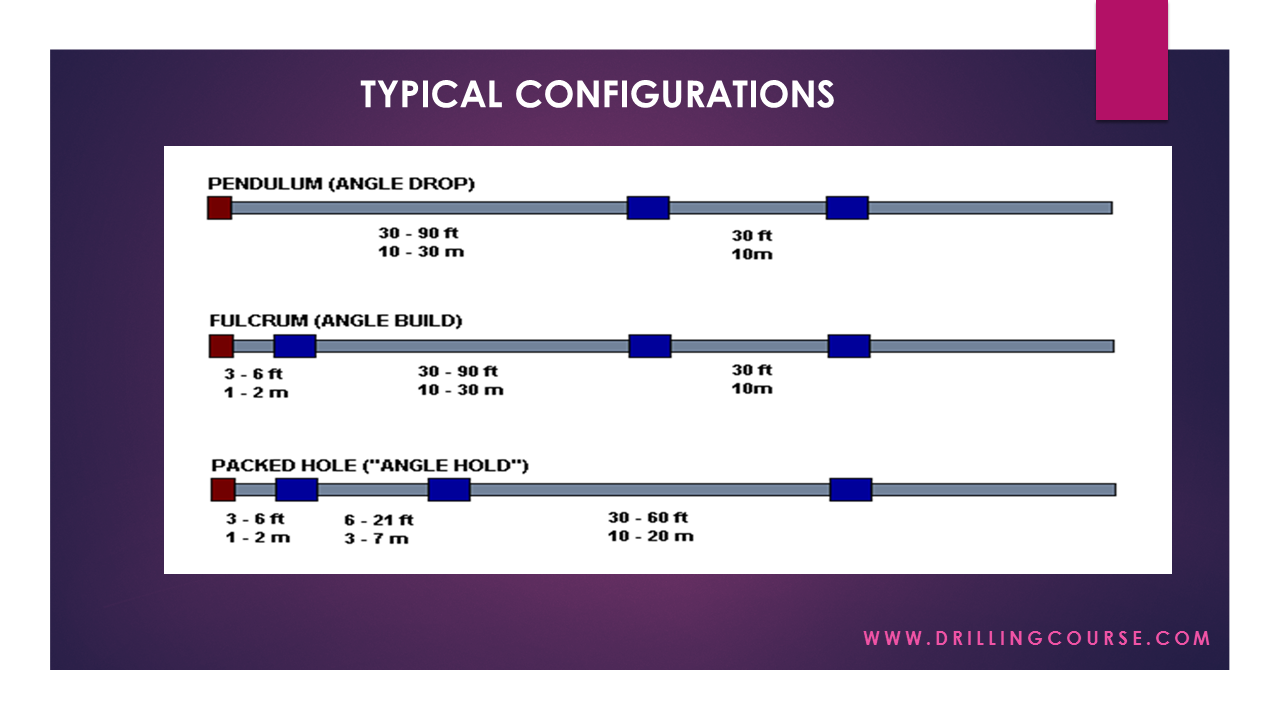 TYPICAL CONFIGURATIONS

PENDULUM (ANGLE DROP)

30 - 90 ft
10 - 30 m

30 ft
10m

FULCRUM (ANGLE BUILD)

3 - 6 ft
1 - 2 m

30 - 90 ft
10 - 30 m

30 ft
10m

PACKED HOLE ("ANGLE HOLD")

3 - 6 ft
1 - 2 m

6 - 21 ft
3 - 7 m

30 - 60 ft
10 - 20 m

WWW.DRILLINGCOURSE.COM